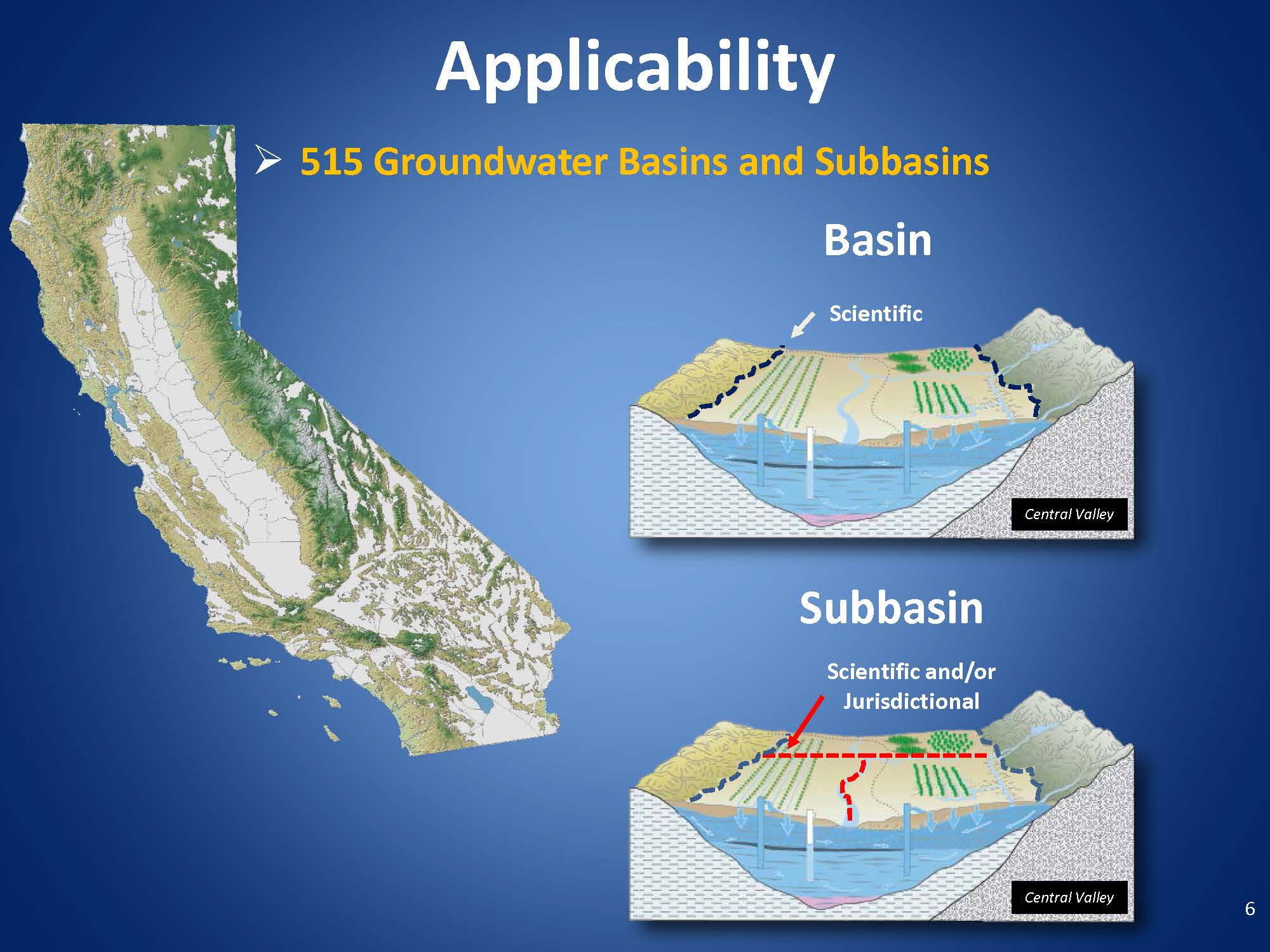 Applicability

➢ 515 Groundwater Basins and Subbasins

Basin

Scientific

Central Valley

Subbasin

Scientific and/or Jurisdictional

Central Valley

6